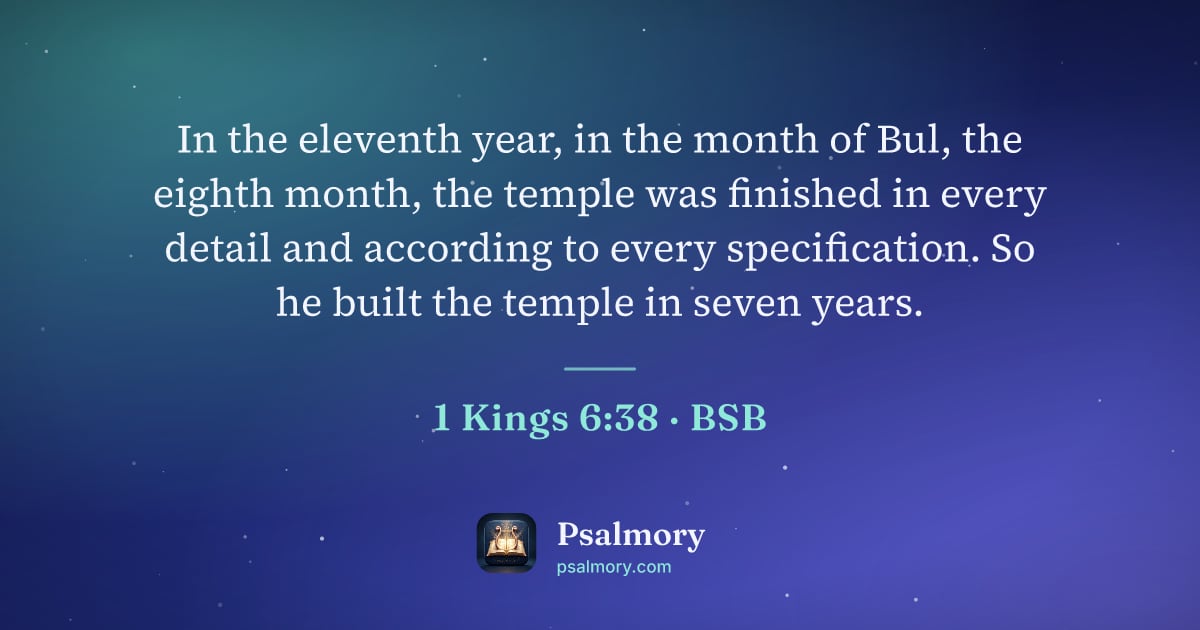 In the eleventh year, in the month of Bul, the eighth month, the temple was finished in every detail and according to every specification. So he built the temple in seven years.

1 Kings 6:38 · BSB

Psalmory
psalmory.com